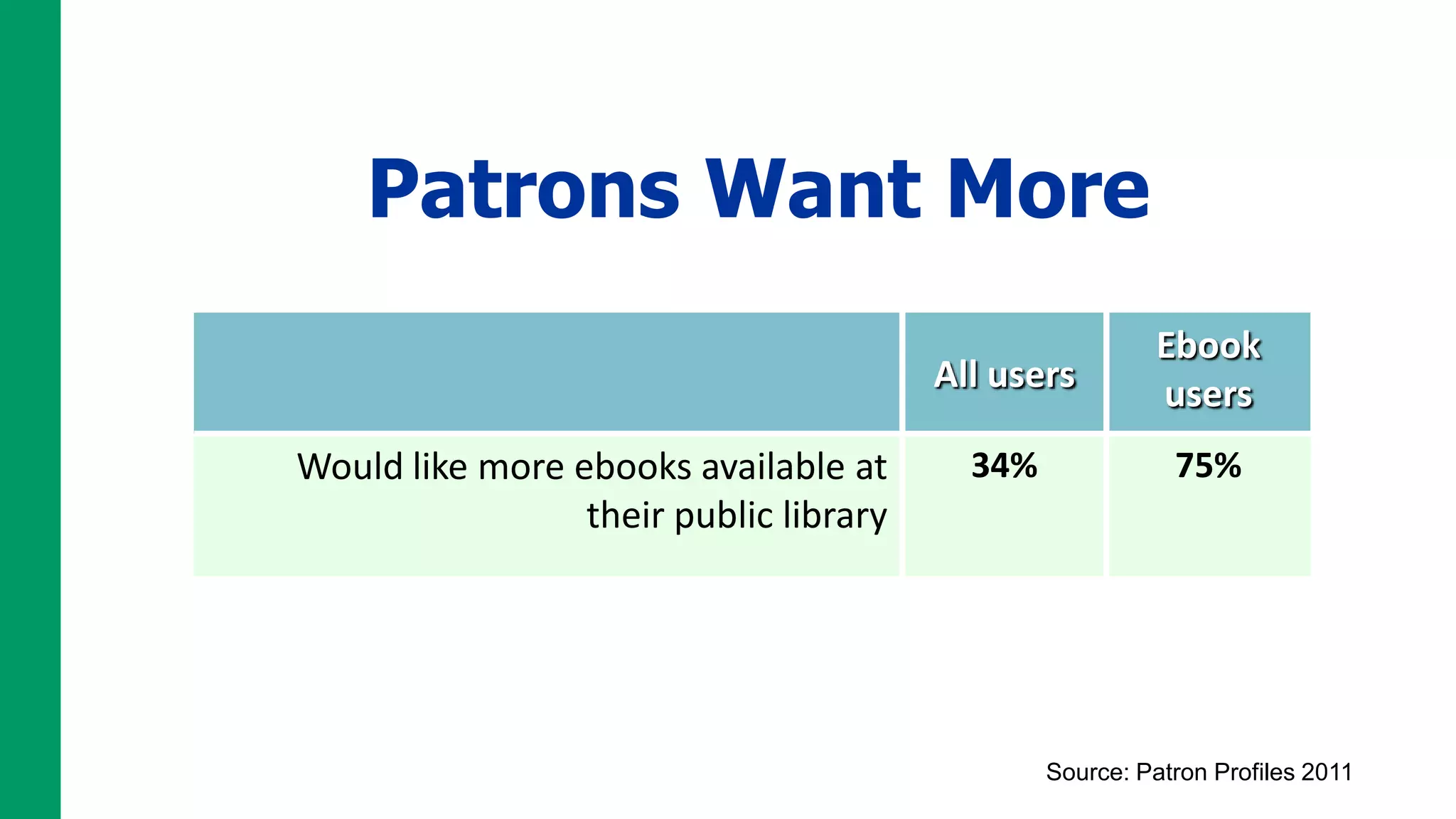 Patrons Want More

| | All users | Ebook users |
|---|---|---|
| Would like more ebooks available at their public library | 34% | 75% |

Source: Patron Profiles 2011